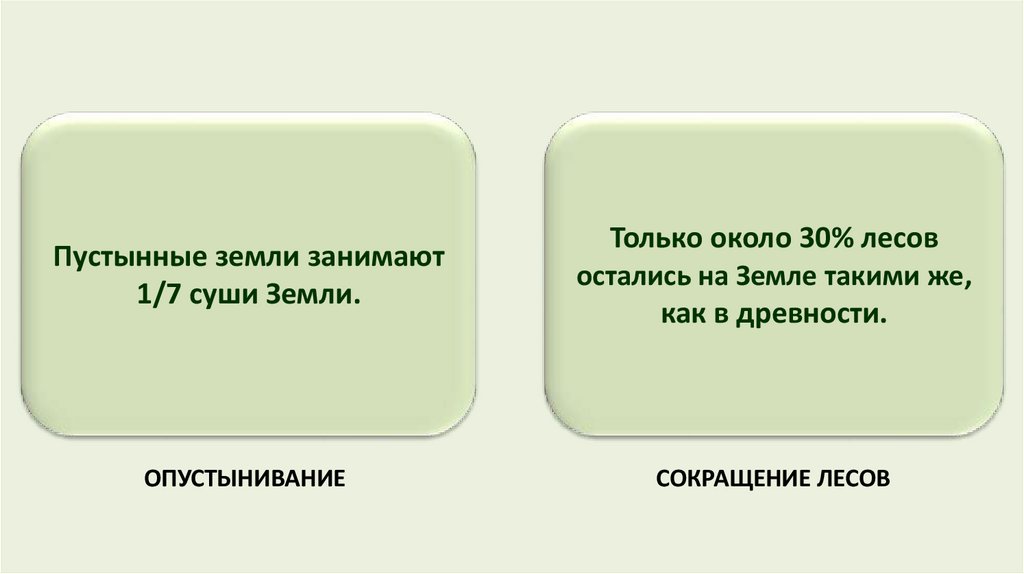 Пустынные земли занимают 1/7 суши Земли.

ОПУСТЫНИВАНИЕ

Только около 30% лесов остались на Земле такими же, как в древности.

СОКРАЩЕНИЕ ЛЕСОВ